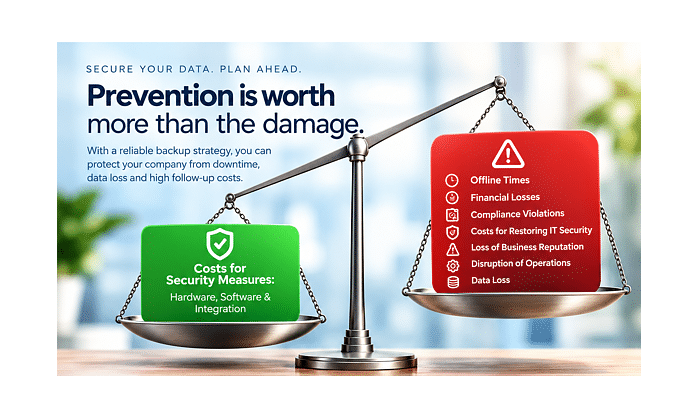 SECURE YOUR DATA. PLAN AHEAD.

Prevention is worth more than the damage.

With a reliable backup strategy, you can protect your company from downtime, data loss and high follow-up costs.

Costs for Security Measures:

Hardware, Software & Integration

Offline Times

Financial Losses

Compliance Violations

Costs for Restoring IT Security

Loss of Business Reputation

Disruption of Operations

Data Loss